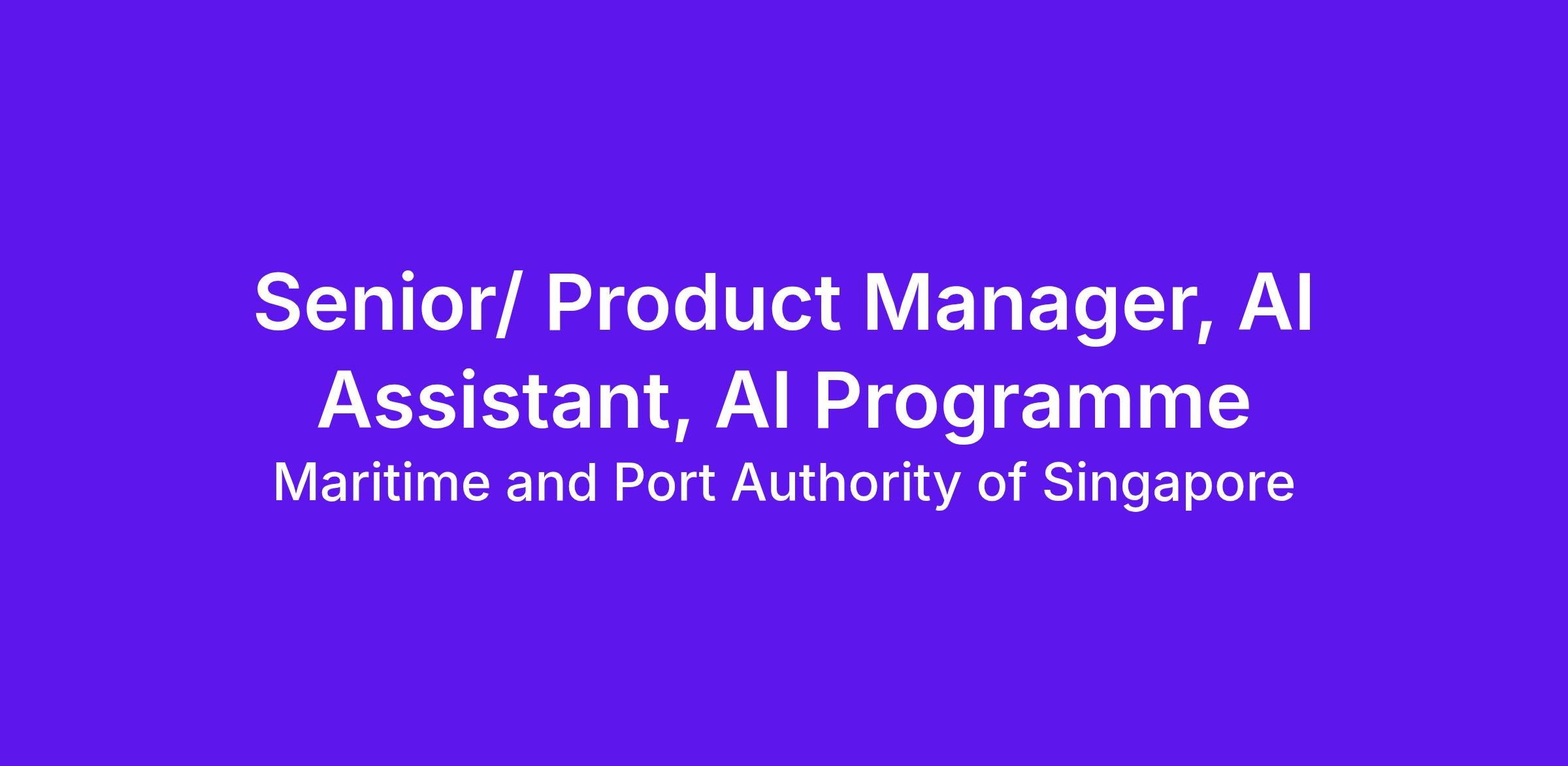 Senior/ Product Manager, AI Assistant, AI Programme

Maritime and Port Authority of Singapore